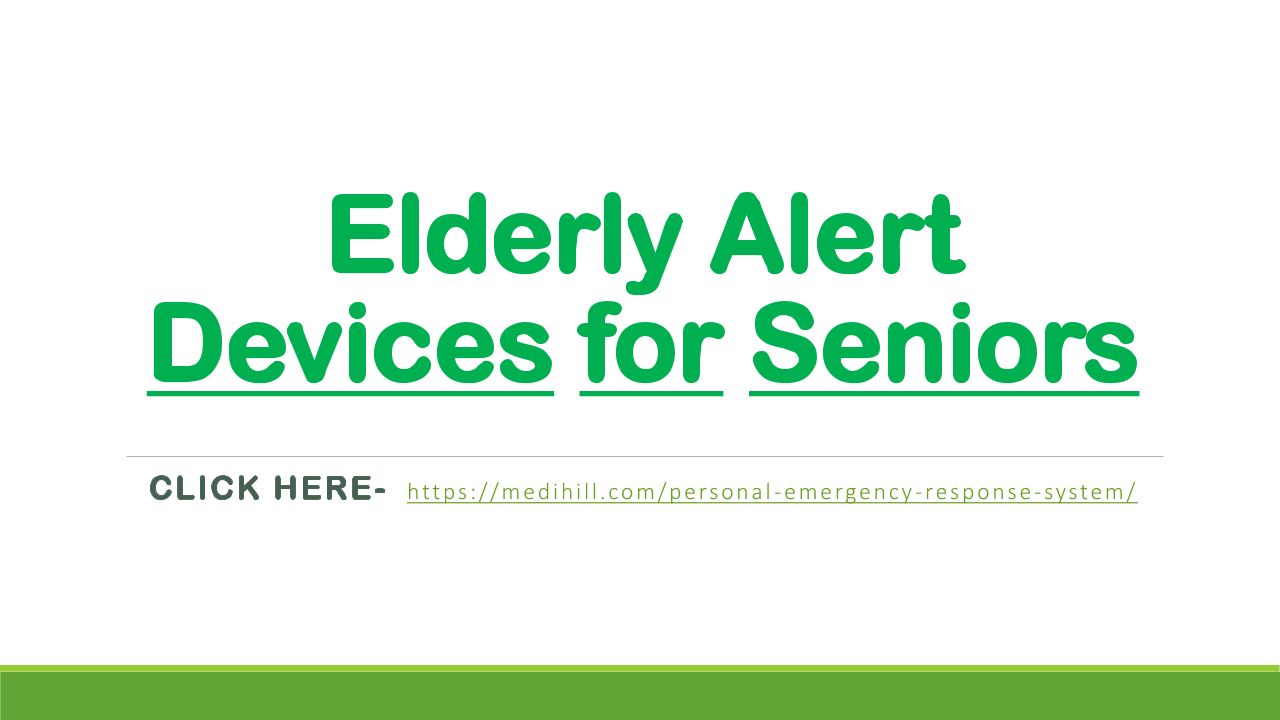 Elderly Alert Devices for Seniors

CLICK HERE- https://medihill.com/personal-emergency-response-system/